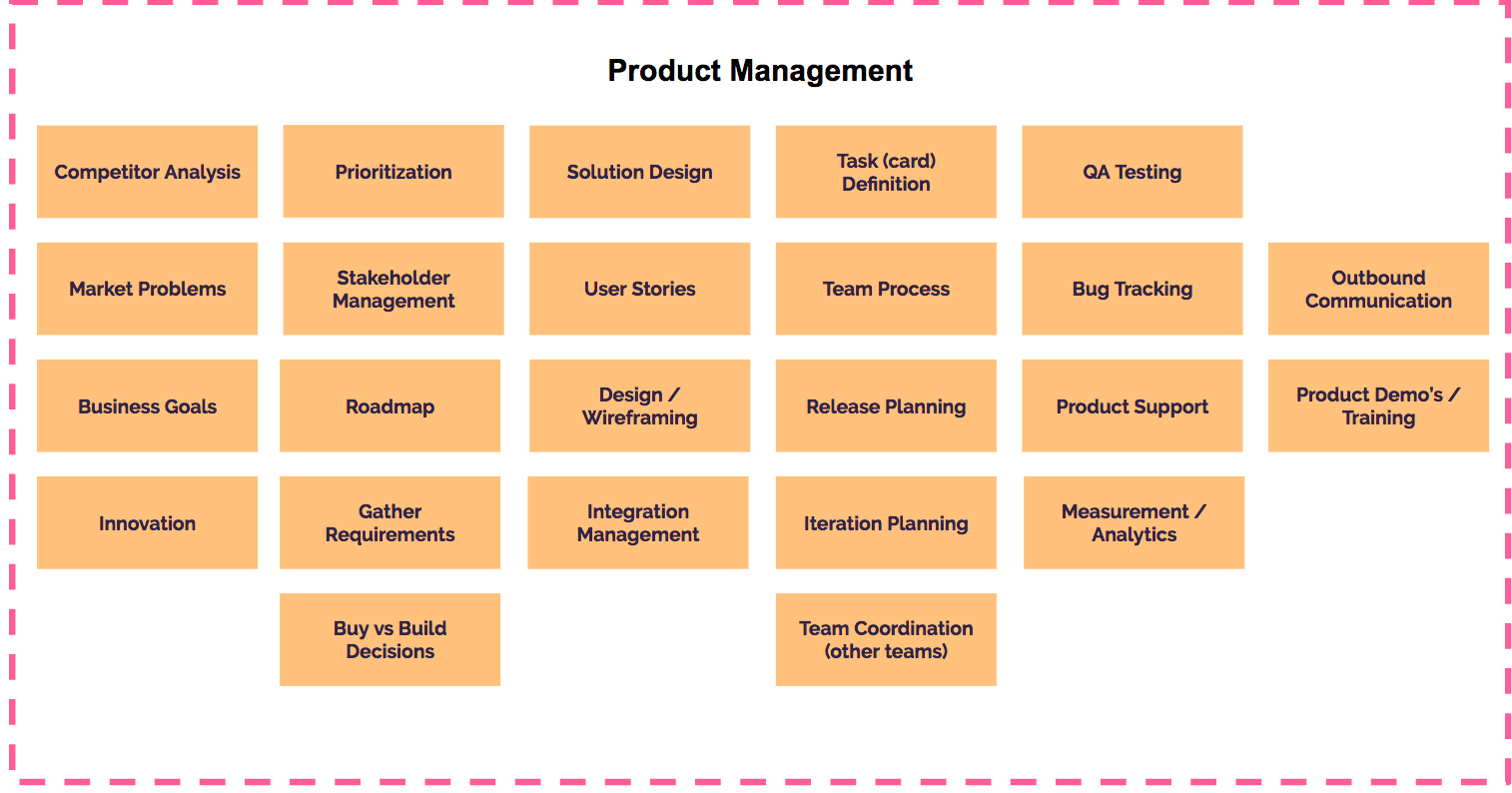 Product Management

Competitor Analysis

Market Problems

Business Goals

Innovation

Prioritization

Stakeholder Management

Roadmap

Gather Requirements

Buy vs Build Decisions

Solution Design

User Stories

Design / Wireframing

Integration Management

Task (card) Definition

Team Process

Release Planning

Iteration Planning

Team Coordination (other teams)

QA Testing

Bug Tracking

Product Support

Measurement / Analytics

Outbound Communication

Product Demo's / Training